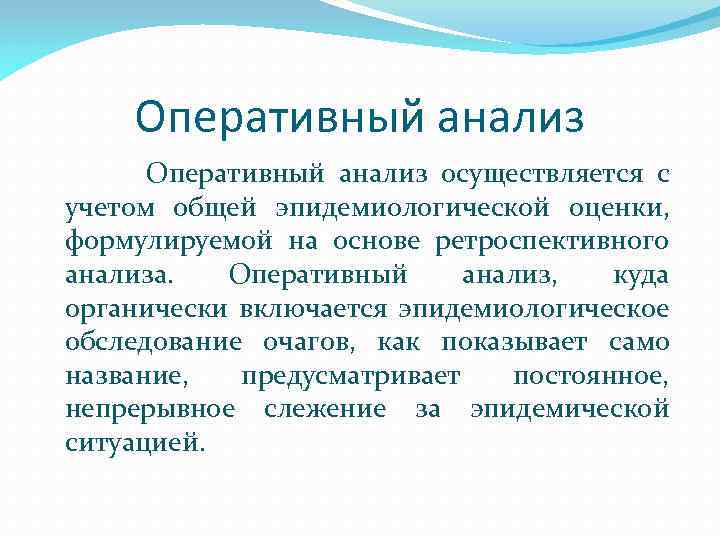 Оперативный анализ

Оперативный анализ осуществляется с учетом общей эпидемиологической оценки, формулируемой на основе ретроспективного анализа. Оперативный анализ, куда органически включается эпидемиологическое обследование очагов, как показывает само название, предусматривает постоянное, непрерывное слежение за эпидемической ситуацией.